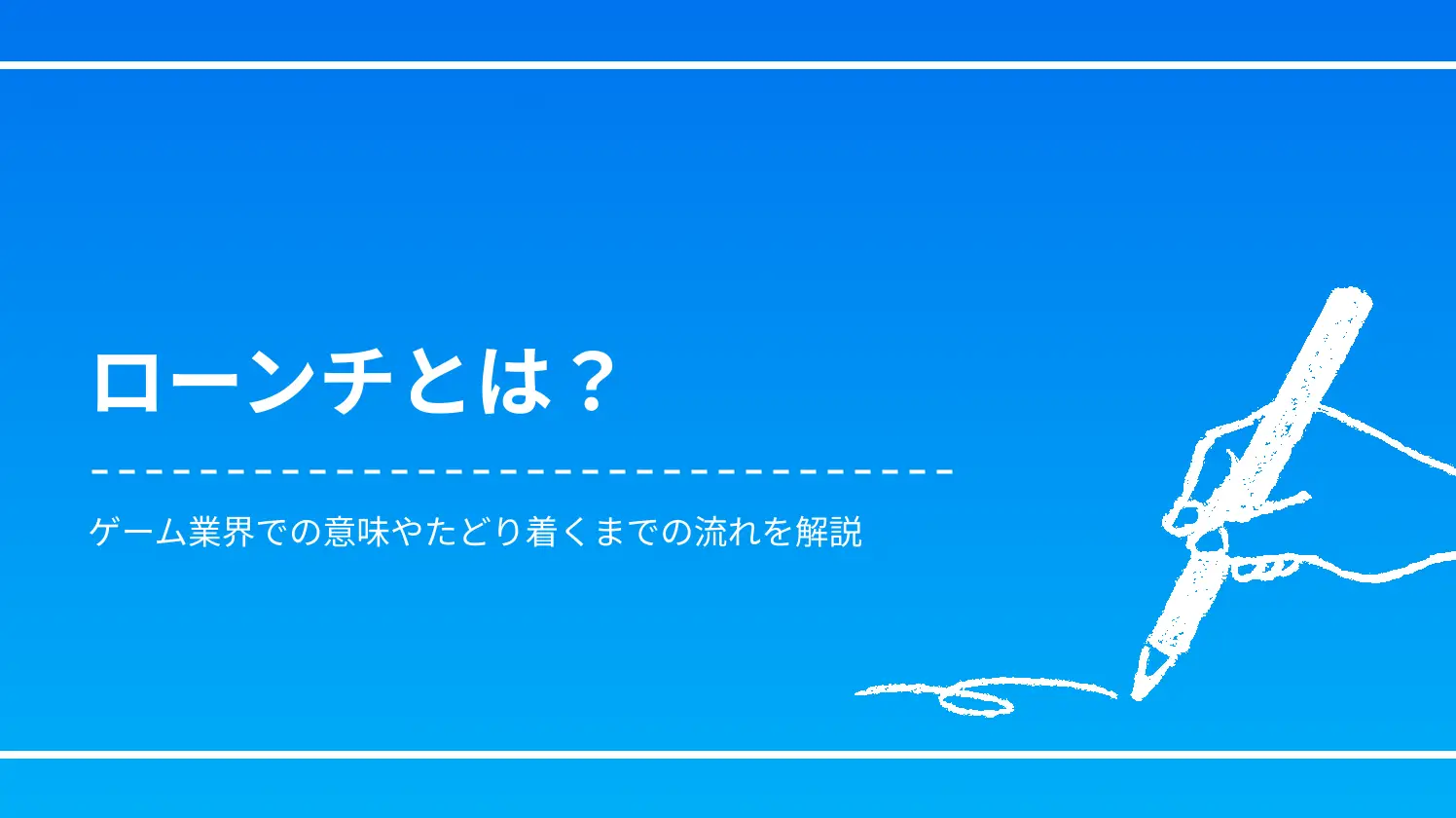 ローンチとは？

ゲーム業界での意味やたどり着くまでの流れを解説